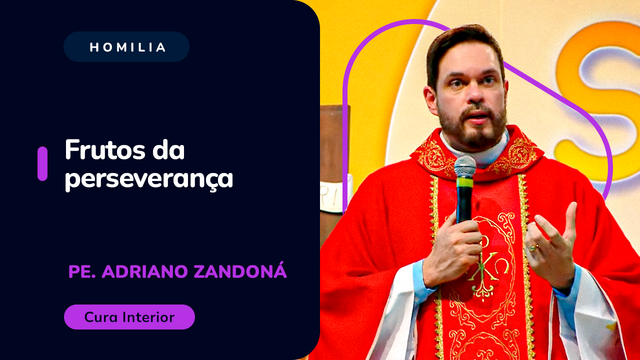 HOMILIA

Frutos da perseverança

PE. ADRIANO ZANDONÁ

Cura Interior